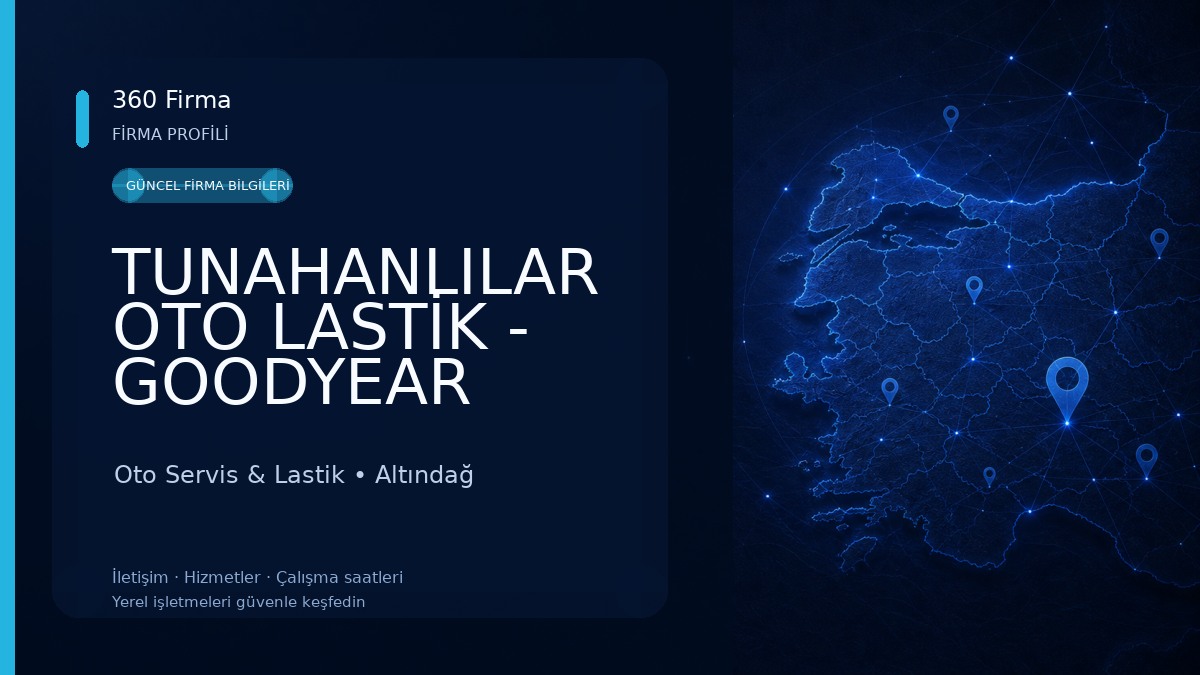 360 Firma
FİRMA PROFİLİ

GÜNCEL FİRMA BİLGİLERİ

TUNAHANLILAR OTO LASTİK - GOODYEAR

Oto Servis & Lastik • Altındağ

İletişim · Hizmetler · Çalışma saatleri
Yerel işletmeleri güvenle keşfedin